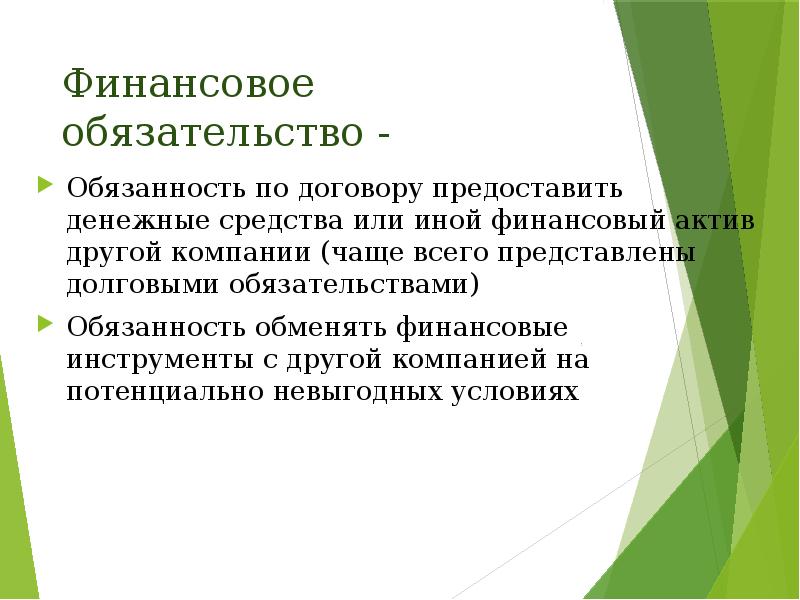 Финансовое обязательство -

Обязанность по договору предоставить денежные средства или иной финансовый актив другой компании (чаще всего представлены долговыми обязательствами)

Обязанность обменять финансовые инструменты с другой компанией на потенциально невыгодных условиях